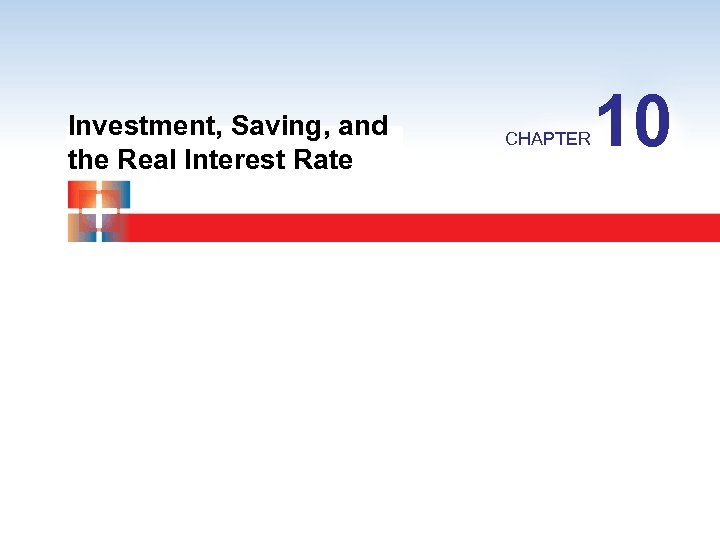 Investment, Saving, and the Real Interest Rate

CHAPTER 10